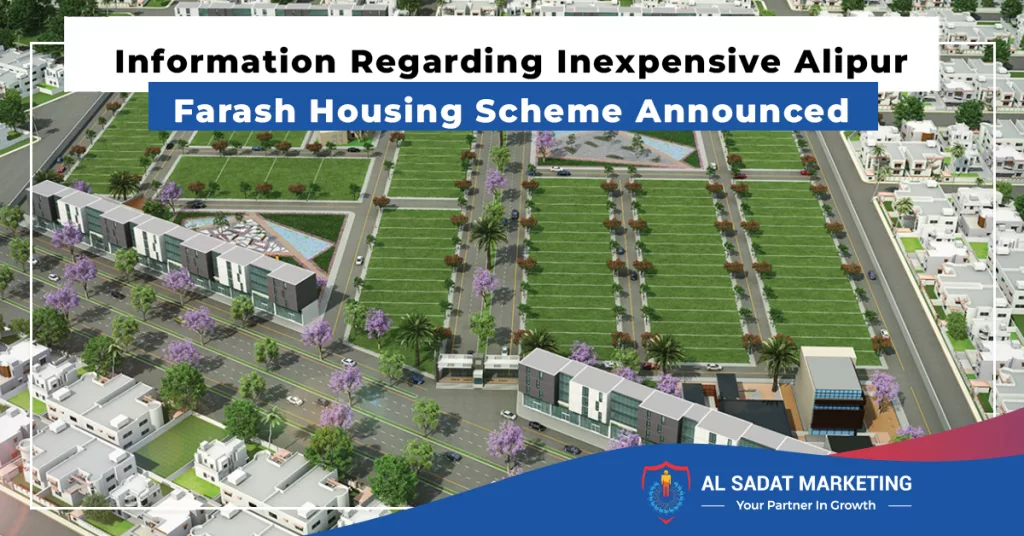 Information Regarding Inexpensive Alipur
Farash Housing Scheme Announced

AL SADAT MARKETING
Your Partner In Growth